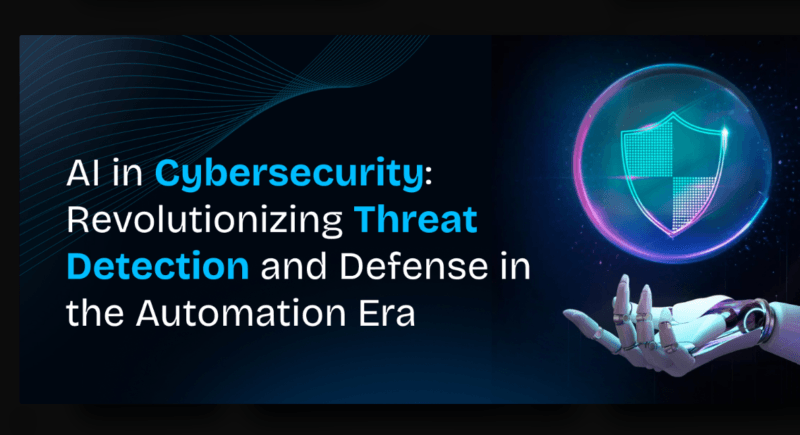 AI in Cybersecurity: Revolutionizing Threat Detection and Defense in the Automation Era